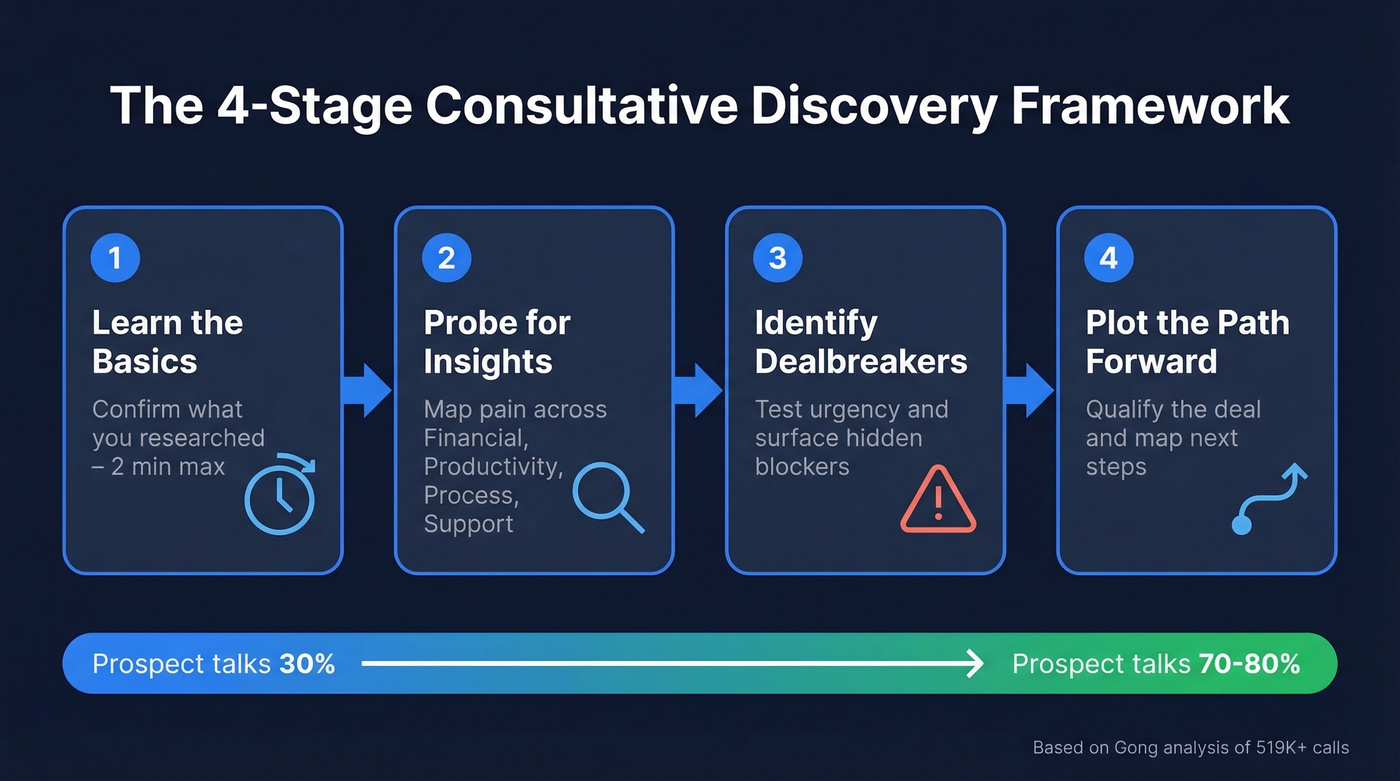 The 4-Stage Consultative Discovery Framework

1
Learn the Basics
Confirm what you researched – 2 min max

2
Probe for Insights
Map pain across Financial, Productivity, Process, Support

3
Identify Dealbreakers
Test urgency and surface hidden blockers

4
Plot the Path Forward
Qualify the deal and map next steps

Prospect talks 30%

Prospect talks 70-80%

Based on Gong analysis of 519K+ calls